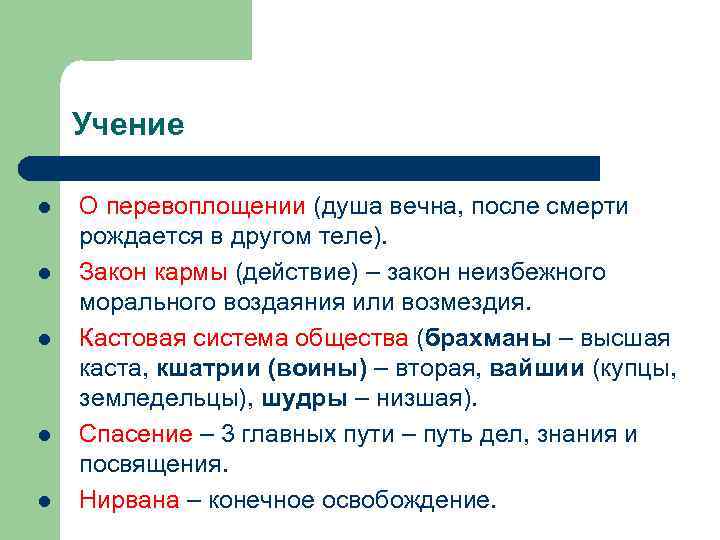 Учение

- О перевоплощении (душа вечна, после смерти рождается в другом теле).
- Закон кармы (действие) – закон неизбежного морального воздаяния или возмездия.
- Кастовая система общества (брахманы – высшая каста, кшатрии (воины) – вторая, вайшии (купцы, земледельцы), шудры – низшая).
- Спасение – 3 главных пути – путь дел, знания и посвящения.
- Нирвана – конечное освобождение.